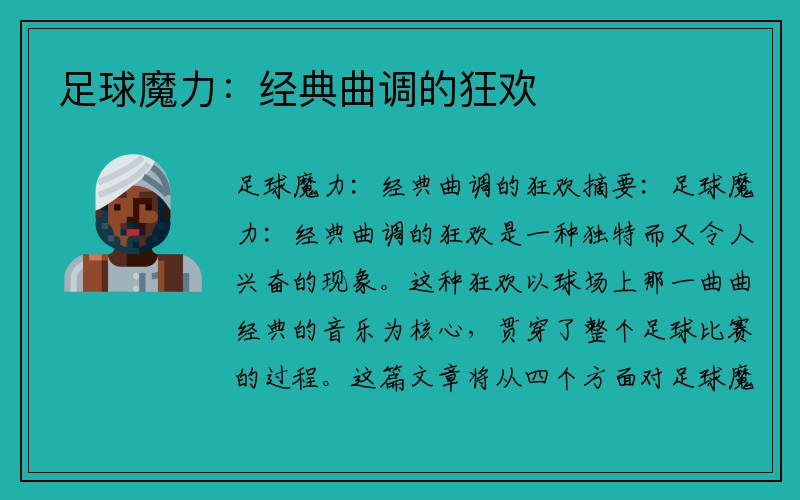 足球魔力：经典曲调的狂欢

足球魔力：经典曲调的狂欢摘要：足球魔力：经典曲调的狂欢是一种独特而又令人兴奋的现象。这种狂欢以球场上那一曲曲经典的音乐为核心，贯穿了整个足球比赛的过程。这篇文章将从四个方面对足球魔